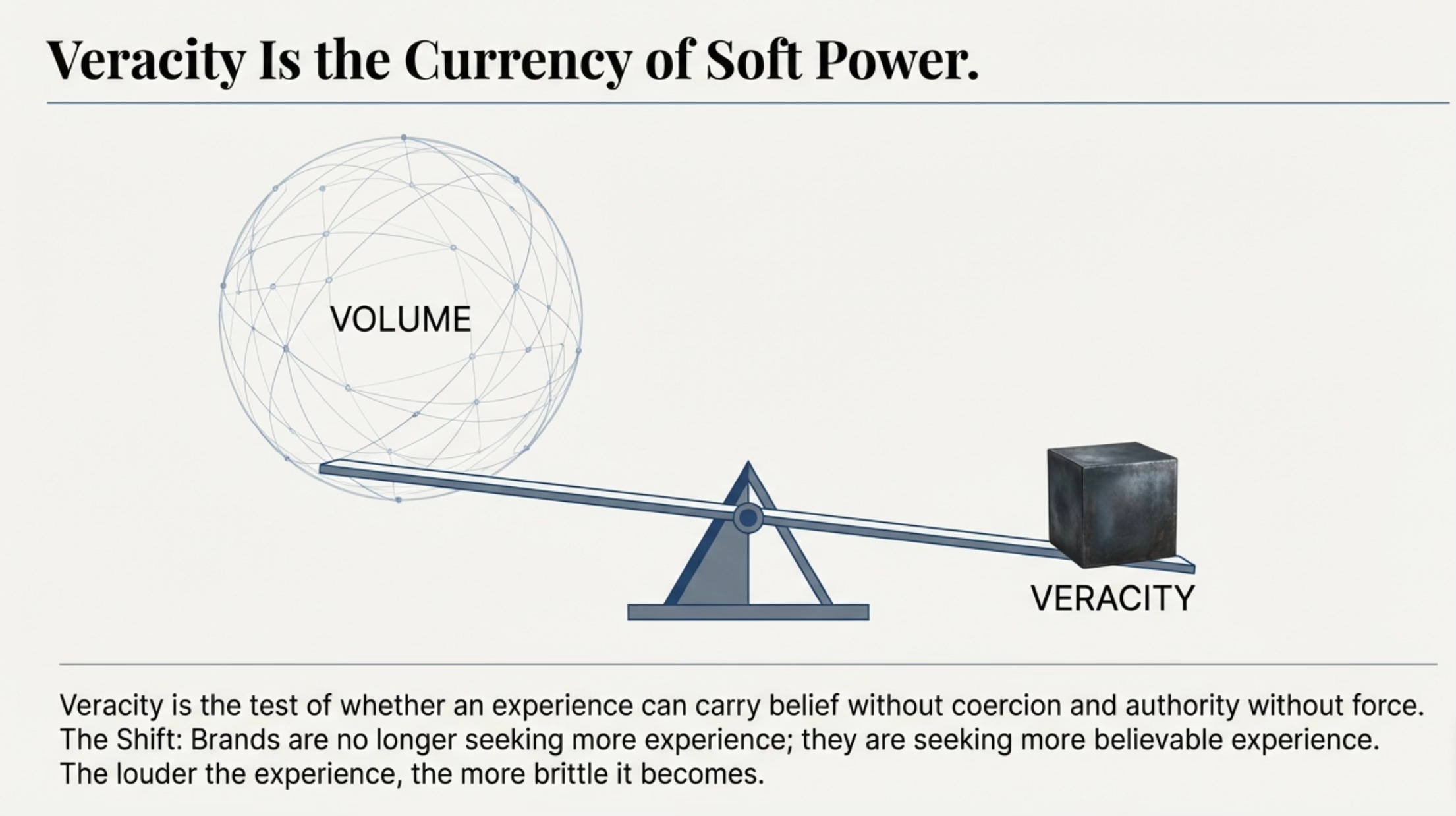 Veracity Is the Currency of Soft Power.

VOLUME

VERACITY

Veracity is the test of whether an experience can carry belief without coercion and authority without force.
The Shift: Brands are no longer seeking more experience; they are seeking more believable experience.
The louder the experience, the more brittle it becomes.